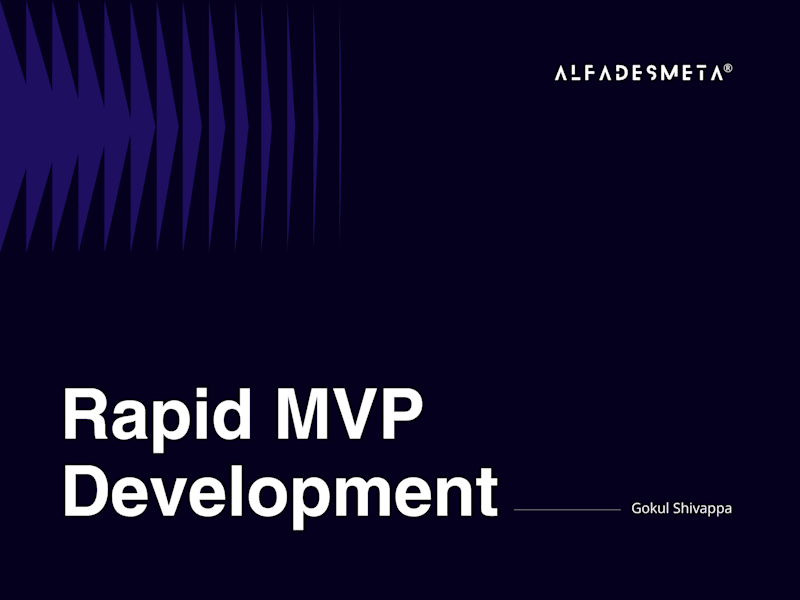 ALFADESMETA®

Rapid MVP Development

Gokul Shivappa